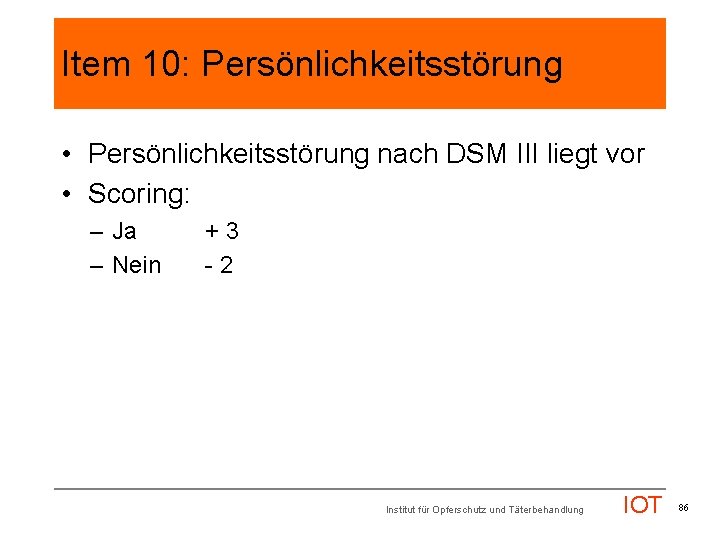 Item 10: Persönlichkeitsstörung

• Persönlichkeitsstörung nach DSM III liegt vor
• Scoring:
– Ja + 3
– Nein - 2

Institut für Opferschutz und Täterbehandlung IOT 86